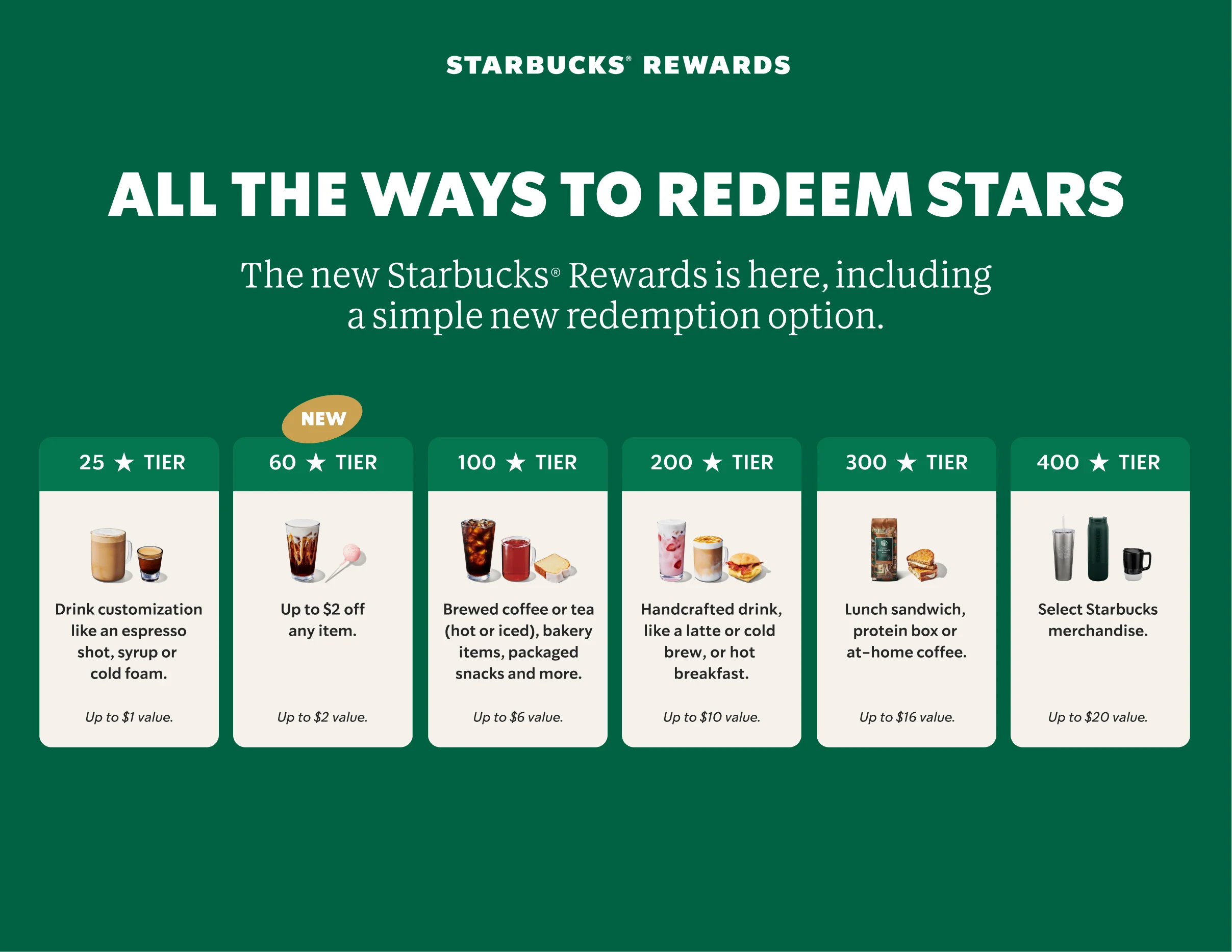 STARBUCKS® REWARDS

ALL THE WAYS TO REDEEM STARS

The new Starbucks® Rewards is here, including a simple new redemption option.

25 ★ TIER

Drink customization like an espresso shot, syrup or cold foam.

Up to $1 value.

NEW

60 ★ TIER

Up to $2 off any item.

Up to $2 value.

100 ★ TIER

Brewed coffee or tea (hot or iced), bakery items, packaged snacks and more.

Up to $6 value.

200 ★ TIER

Handcrafted drink, like a latte or cold brew, or hot breakfast.

Up to $10 value.

300 ★ TIER

Lunch sandwich, protein box or at-home coffee.

Up to $16 value.

400 ★ TIER

Select Starbucks merchandise.

Up to $20 value.